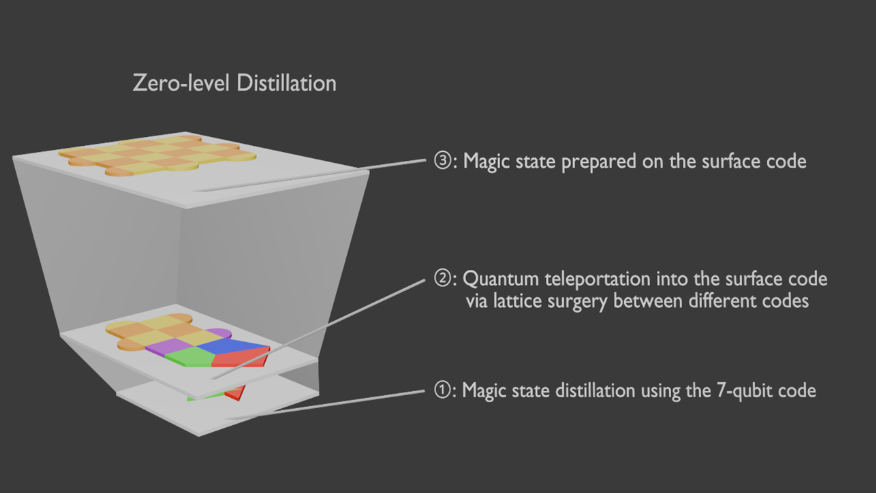 Zero-level Distillation

③: Magic state prepared on the surface code

②: Quantum teleportation into the surface code via lattice surgery between different codes

①: Magic state distillation using the 7-qubit code